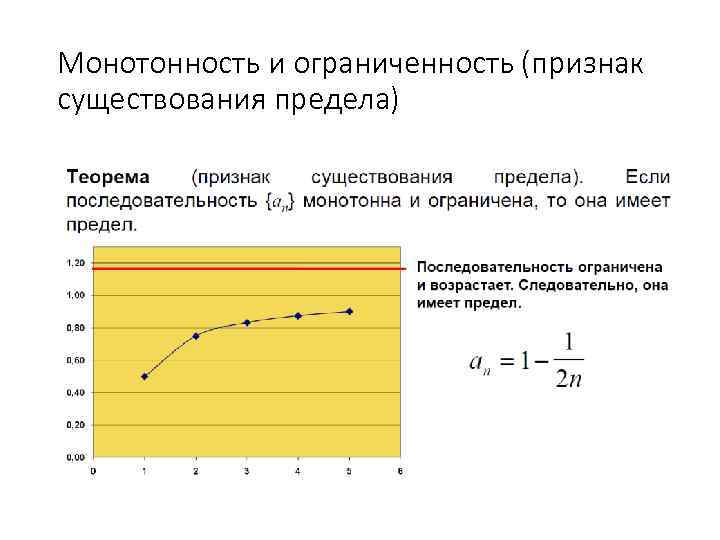 Монотонность и ограниченность (признак существования предела)

**Теорема** (признак существования предела). Если последовательность $\{a_n\}$ монотонна и ограничена, то она имеет предел.

1,20
1,00
0,80
0,60
0,40
0,20
0,00
0
1
2
3
4
5
6

Последовательность ограничена и возрастает. Следовательно, она имеет предел.

$a_n = 1 - \frac{1}{2n}$